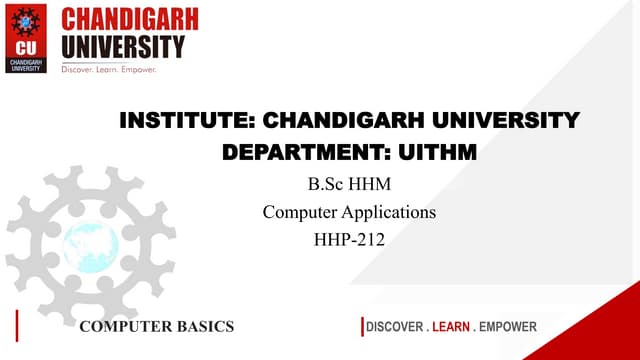 CU
CHANDIGARH UNIVERSITY

CHANDIGARH UNIVERSITY
Discover. Learn. Empower.

INSTITUTE: CHANDIGARH UNIVERSITY
DEPARTMENT: UITHM

B.Sc HHM
Computer Applications
HHP-212

COMPUTER BASICS

DISCOVER . LEARN . EMPOWER